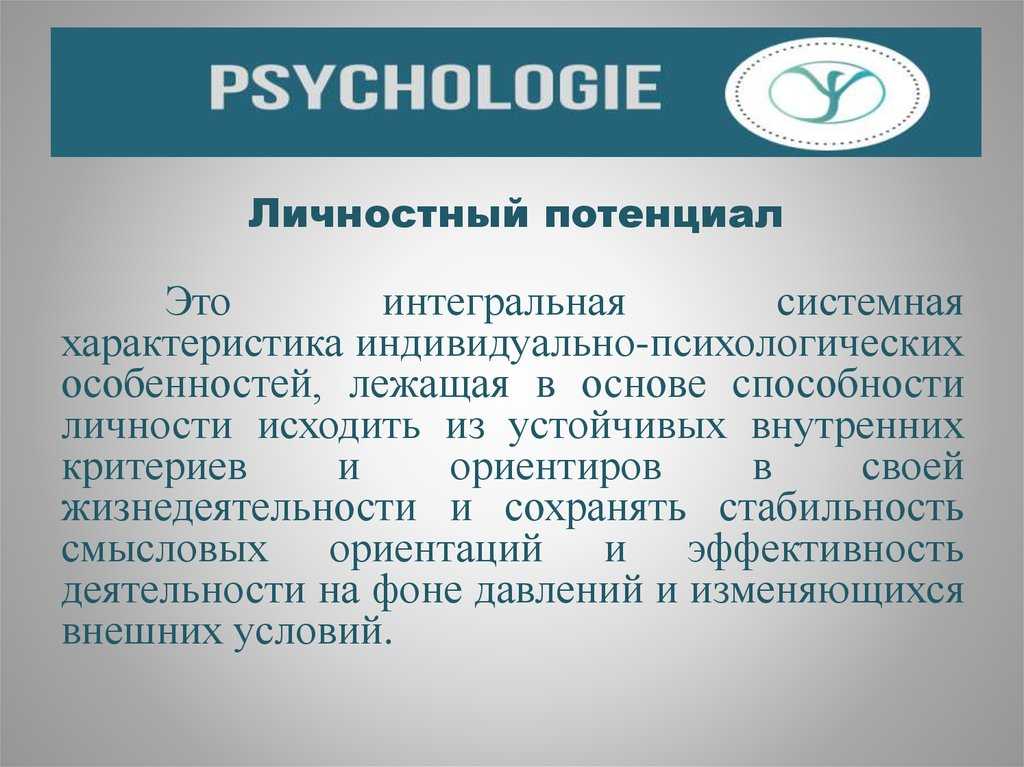 PSYCHOLOGIE

Личностный потенциал

Это интегральная системная характеристика индивидуально-психологических особенностей, лежащая в основе способности личности исходить из устойчивых внутренних критериев и ориентиров в своей жизнедеятельности и сохранять стабильность смысловых ориентаций и эффективность деятельности на фоне давлений и изменяющихся внешних условий.